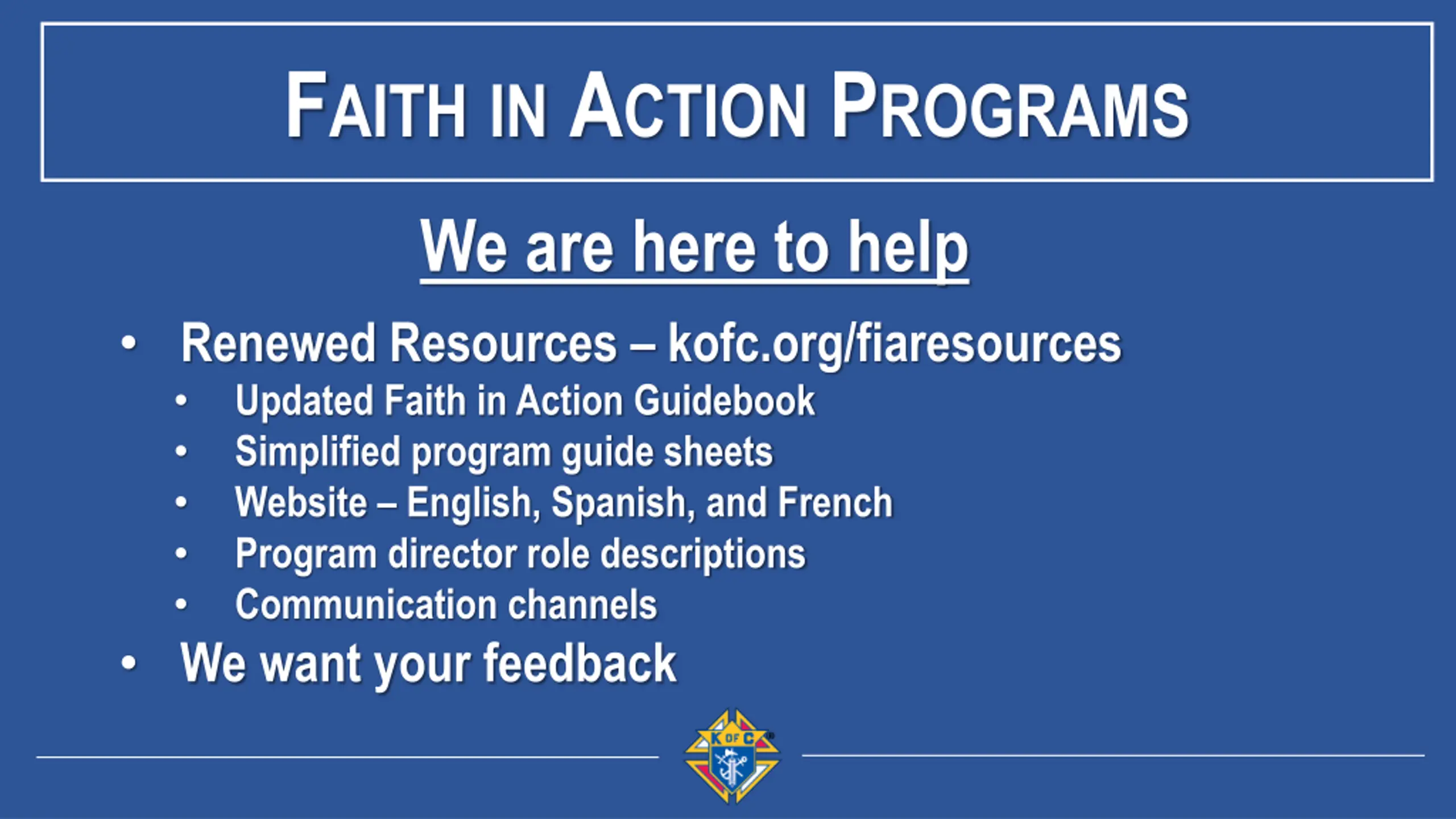 FAITH IN ACTION PROGRAMS

We are here to help

• Renewed Resources – kofc.org/fiaresources
  • Updated Faith in Action Guidebook
  • Simplified program guide sheets
  • Website – English, Spanish, and French
  • Program director role descriptions
  • Communication channels
• We want your feedback

K OF C